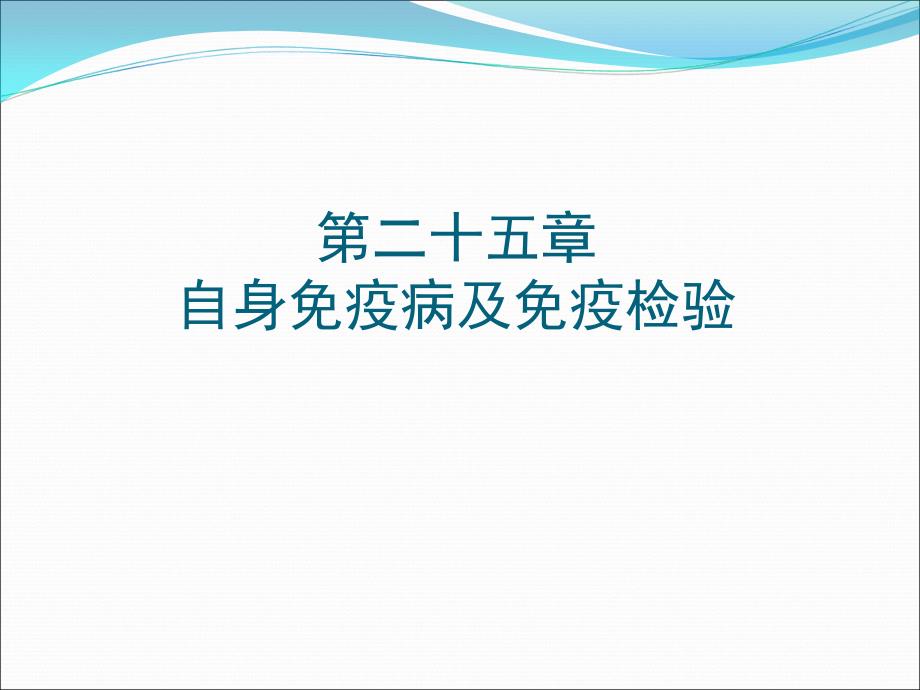 第二十五章
自身免疫病及免疫检验